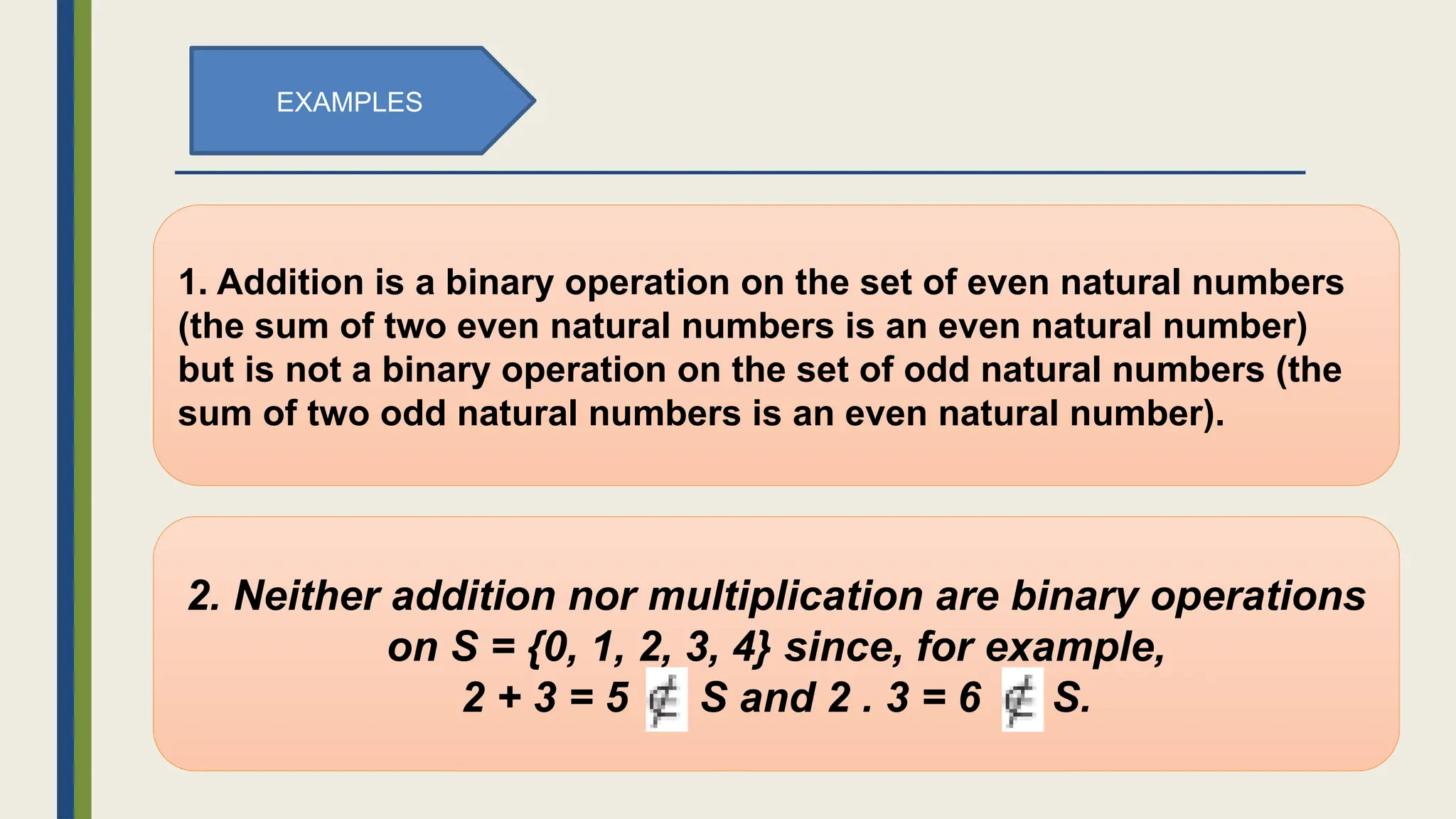 EXAMPLES

1. Addition is a binary operation on the set of even natural numbers (the sum of two even natural numbers is an even natural number) but is not a binary operation on the set of odd natural numbers (the sum of two odd natural numbers is an even natural number).

2. Neither addition nor multiplication are binary operations on S = {0, 1, 2, 3, 4} since, for example, 2 + 3 = 5 $\notin$ S and 2 . 3 = 6 $\notin$ S.